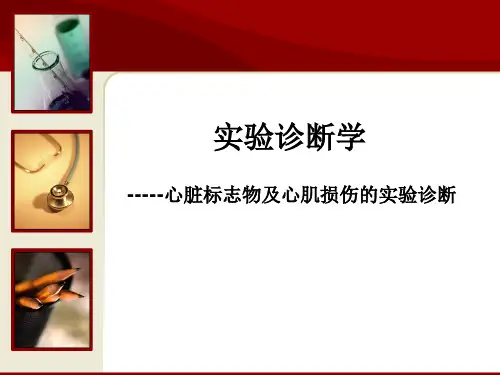 实验诊断学

-----心脏标志物及心肌损伤的实验诊断